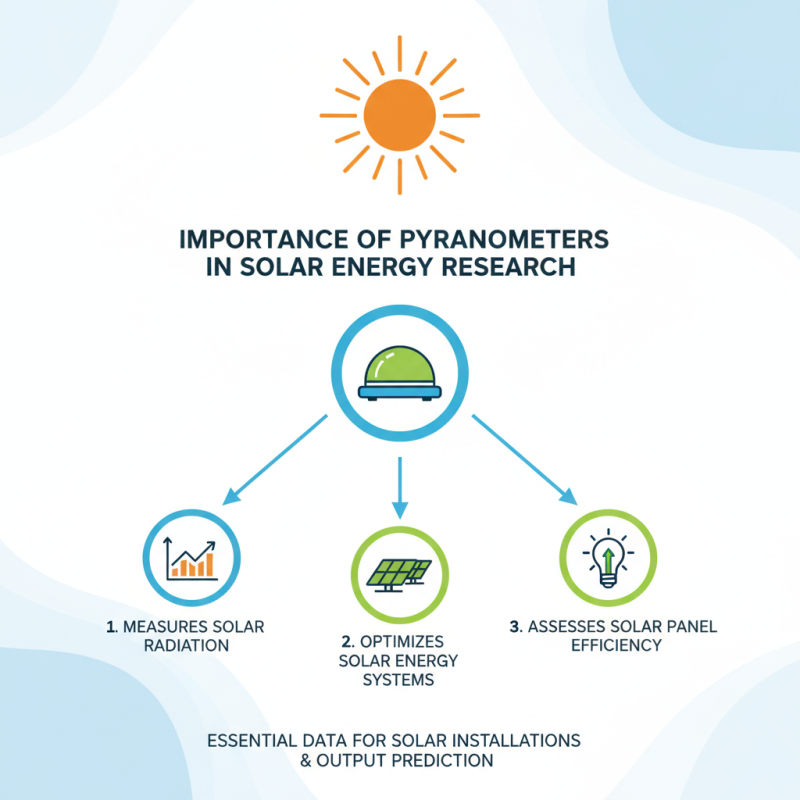 IMPORTANCE OF PYRANOMETERS IN SOLAR ENERGY RESEARCH

1. MEASURES SOLAR RADIATION

2. OPTIMIZES SOLAR ENERGY SYSTEMS

3. ASSESSES SOLAR PANEL EFFICIENCY

ESSENTIAL DATA FOR SOLAR INSTALLATIONS & OUTPUT PREDICTION